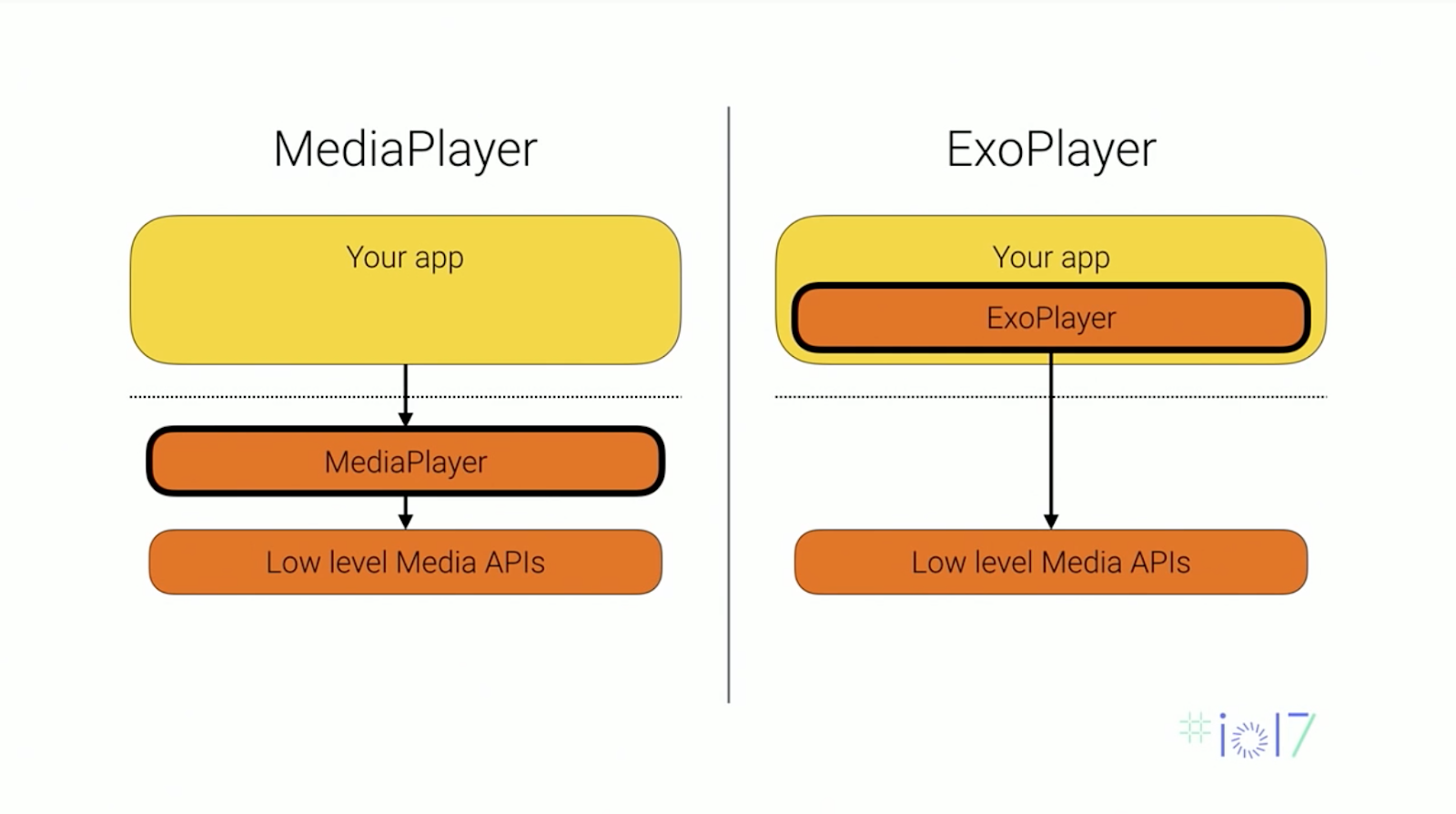 MediaPlayer

Your app

MediaPlayer

Low level Media APIs

ExoPlayer

Your app

ExoPlayer

Low level Media APIs

#io17